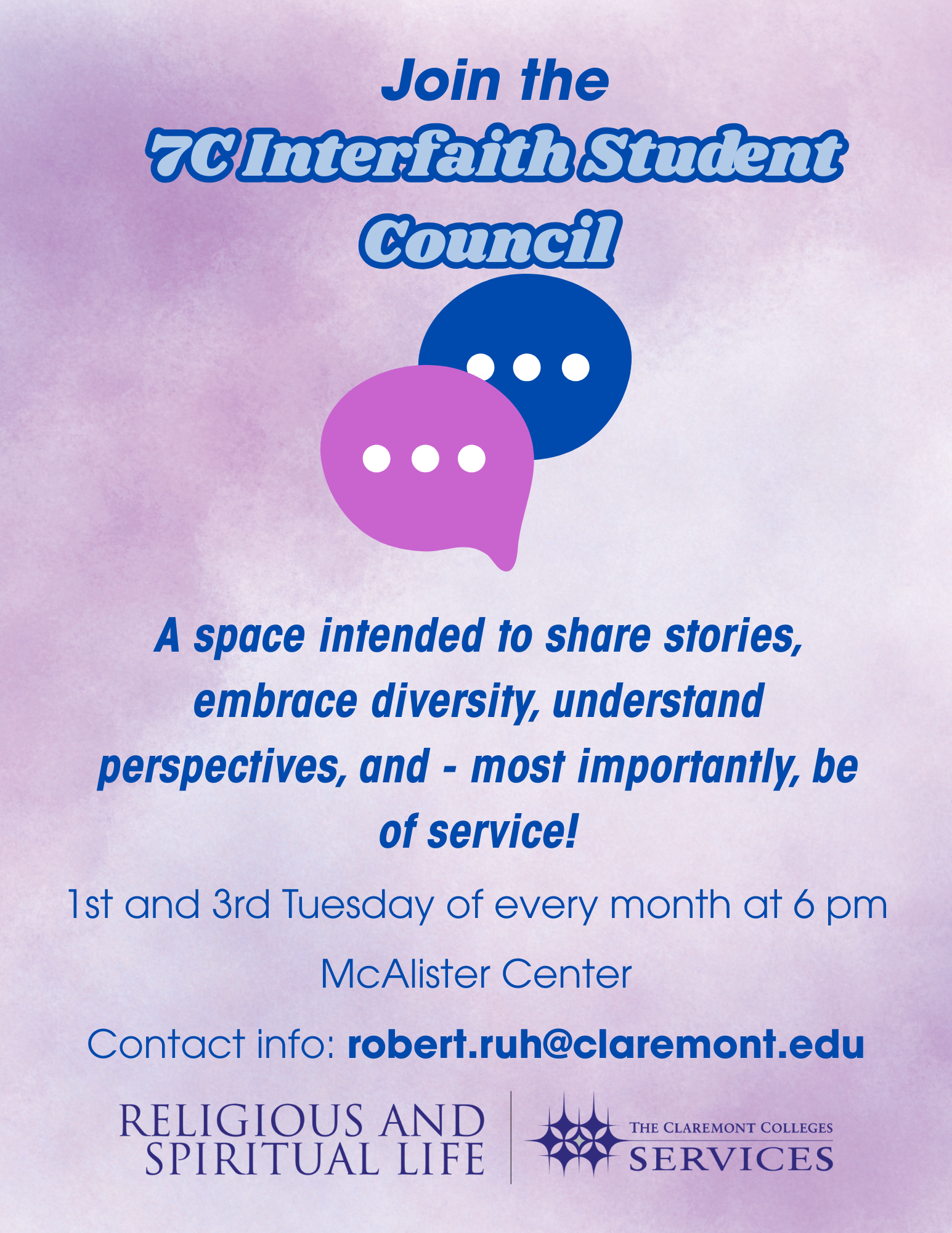 Join the
7C Interfaith Student Council

A space intended to share stories, embrace diversity, understand perspectives, and - most importantly, be of service!

1st and 3rd Tuesday of every month at 6 pm

McAlister Center

Contact info: robert.ruh@claremont.edu

RELIGIOUS AND SPIRITUAL LIFE

THE CLAREMONT COLLEGES SERVICES